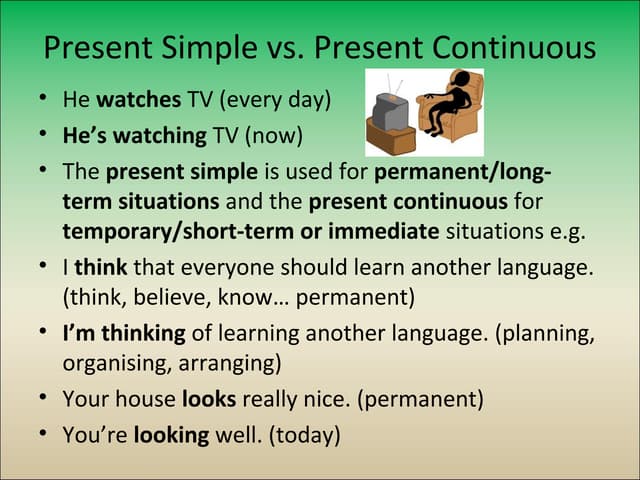 Present Simple vs. Present Continuous

• He watches TV (every day)
• He's watching TV (now)
• The present simple is used for permanent/long-term situations and the present continuous for temporary/short-term or immediate situations e.g.
• I think that everyone should learn another language. (think, believe, know… permanent)
• I'm thinking of learning another language. (planning, organising, arranging)
• Your house looks really nice. (permanent)
• You're looking well. (today)